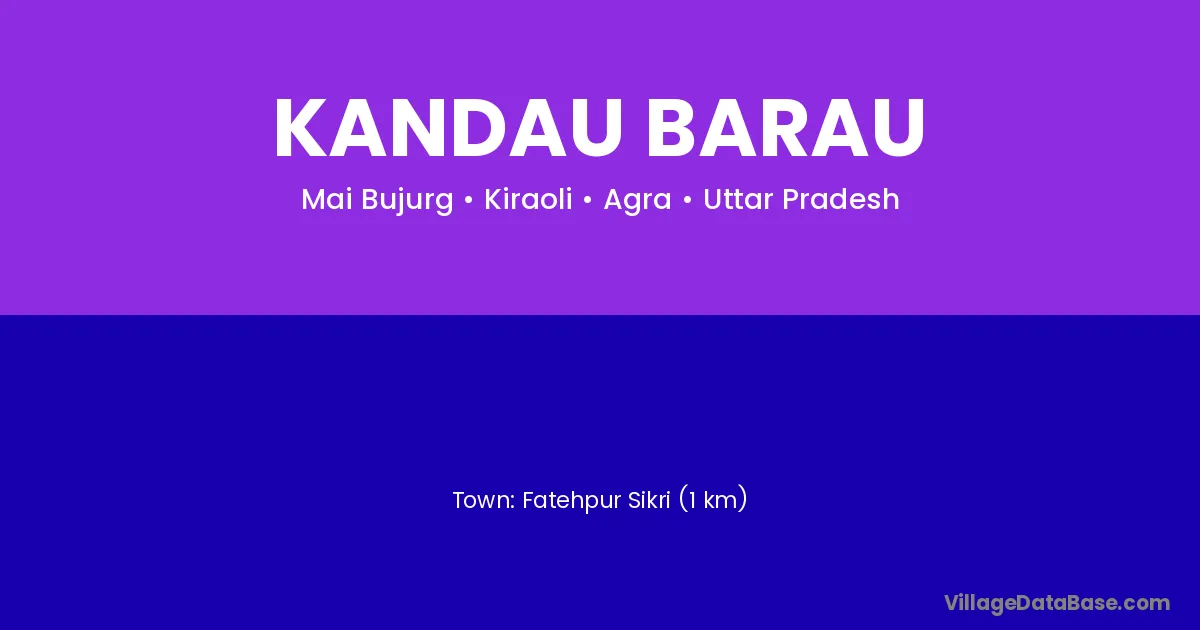 KANDAU BARAU

Mai Bujurg • Kiraoli • Agra • Uttar Pradesh

Town: Fatehpur Sikri (1 km)

VillageDataBase.com